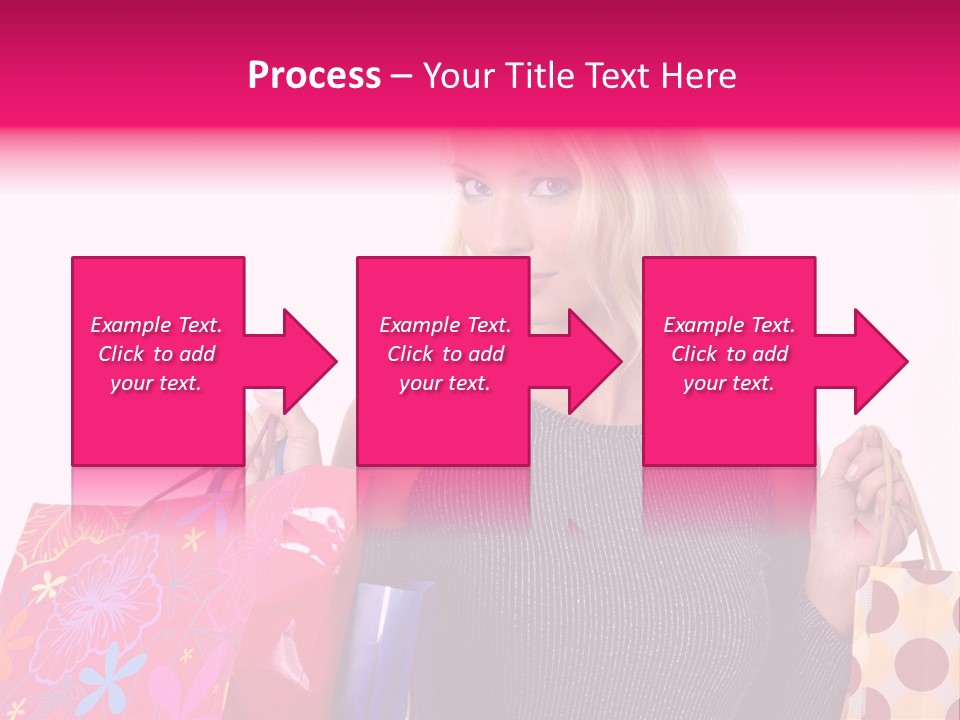 Process – Your Title Text Here

Example Text. Click to add your text.

Example Text. Click to add your text.

Example Text. Click to add your text.